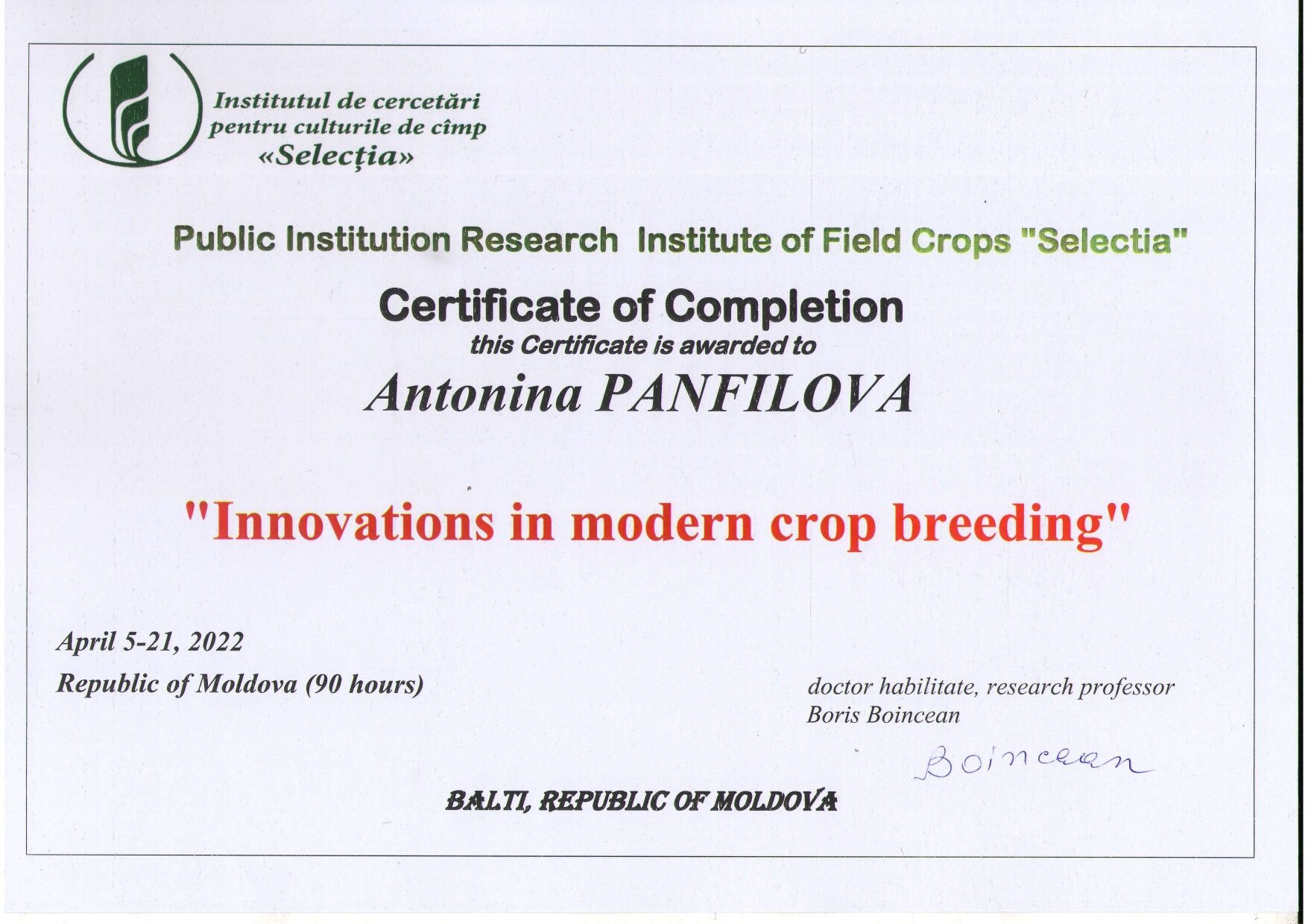 Institutul de cercetări pentru culturile de cîmp «Selecția»

Public Institution Research Institute of Field Crops "Selectia"

Certificate of Completion
this Certificate is awarded to
Antonina PANFILOVA

"Innovations in modern crop breeding"

April 5-21, 2022
Republic of Moldova (90 hours)

doctor habilitate, research professor
Boris Boincean

Boincean

BALTI, REPUBLIC OF MOLDOVA